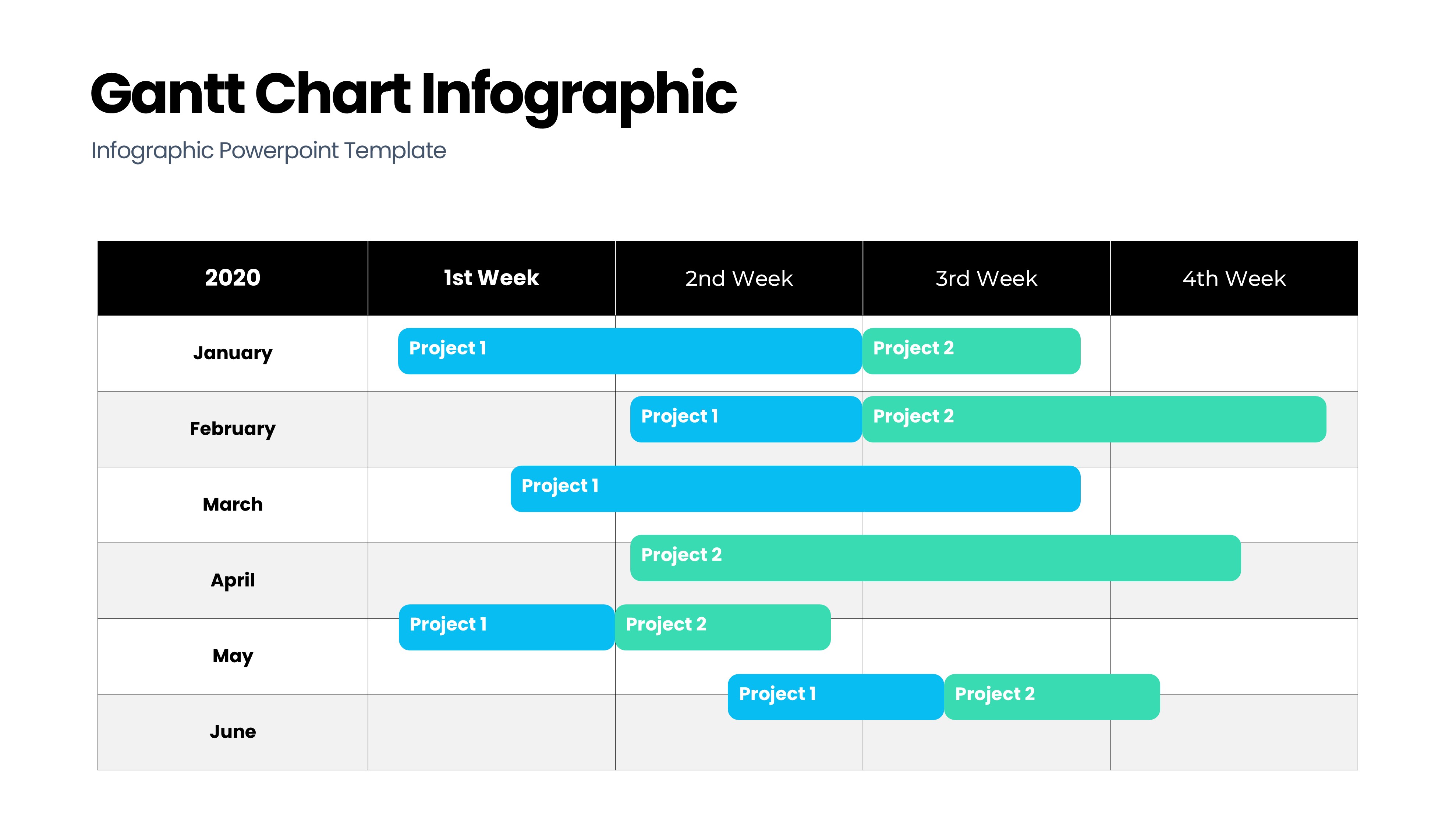 Gantt Chart Infographic

Infographic Powerpoint Template

| 2020 | 1st Week | 2nd Week | 3rd Week | 4th Week |
|---|---|---|---|---|
| January | Project 1 | | Project 2 | |
| February | | Project 1 | Project 2 | |
| March | Project 1 | | | |
| April | | Project 2 | | |
| May | Project 1 | Project 2 | | |
| June | | Project 1 | Project 2 | |